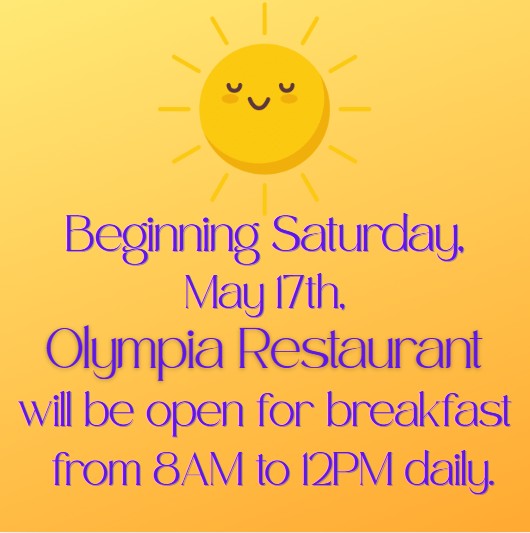 Beginning Saturday,
May 17th,
Olympia Restaurant
will be open for breakfast
from 8AM to 12PM daily.